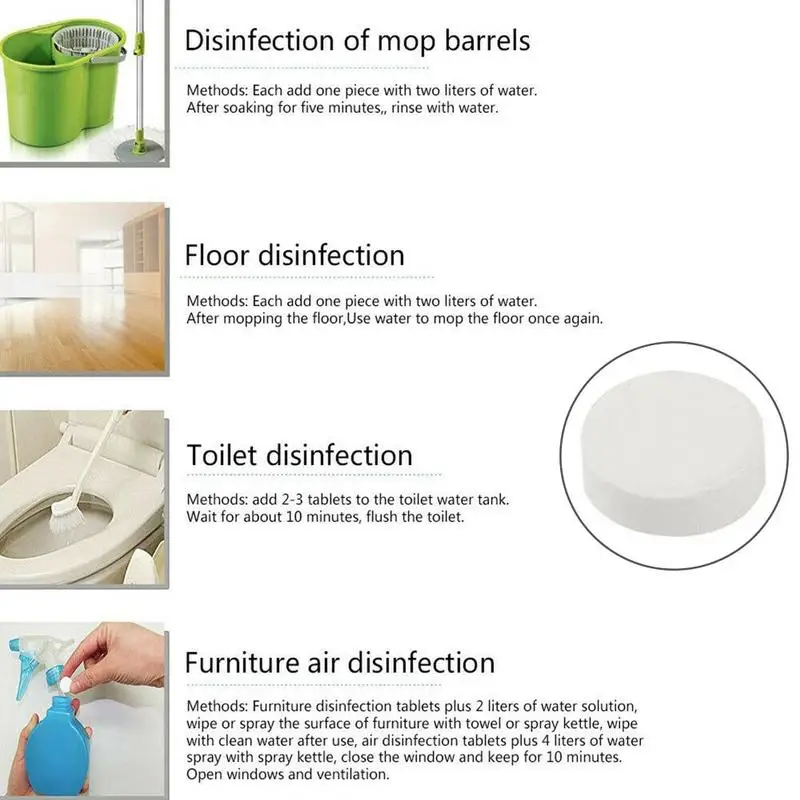 Disinfection of mop barrels

Methods: Each add one piece with two liters of water.
After soaking for five minutes,, rinse with water.

Floor disinfection

Methods: Each add one piece with two liters of water.
After mopping the floor,Use water to mop the floor once again.

Toilet disinfection

Methods: add 2-3 tablets to the toilet water tank.
Wait for about 10 minutes, flush the toilet.

Furniture air disinfection

Methods: Furniture disinfection tablets plus 2 liters of water solution, wipe or spray the surface of furniture with towel or spray kettle, wipe with clean water after use, air disinfection tablets plus 4 liters of water spray with spray kettle, close the window and keep for 10 minutes. Open windows and ventilation.